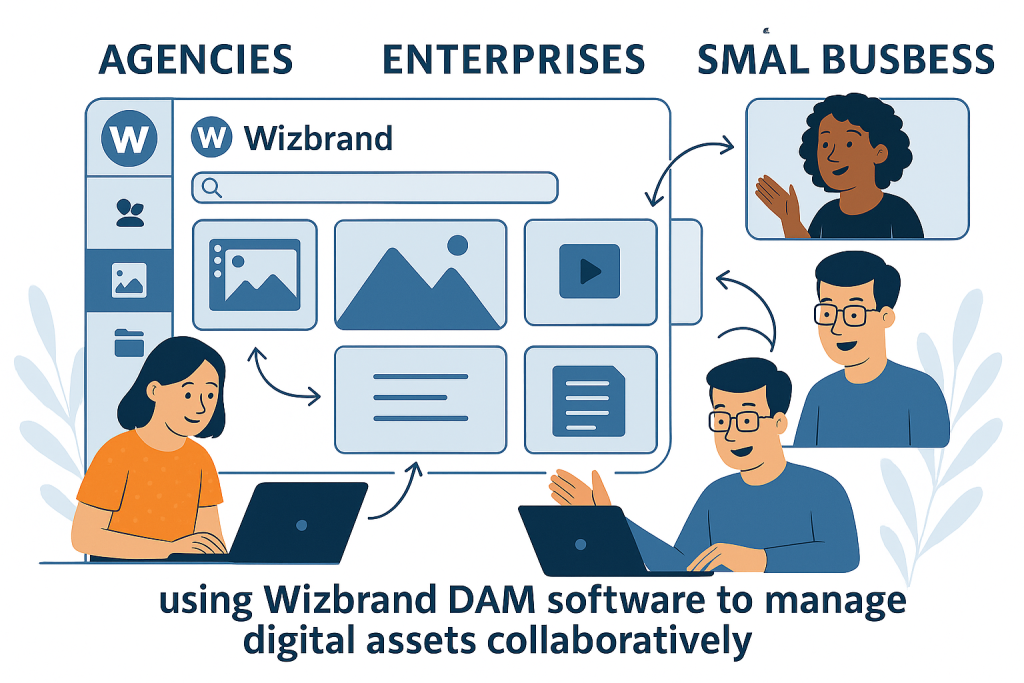 AGENCIES ENTERPRISES SMAL BUSBESS

W

W Wizbrand

using Wizbrand DAM software to manage digital assets collaboratively